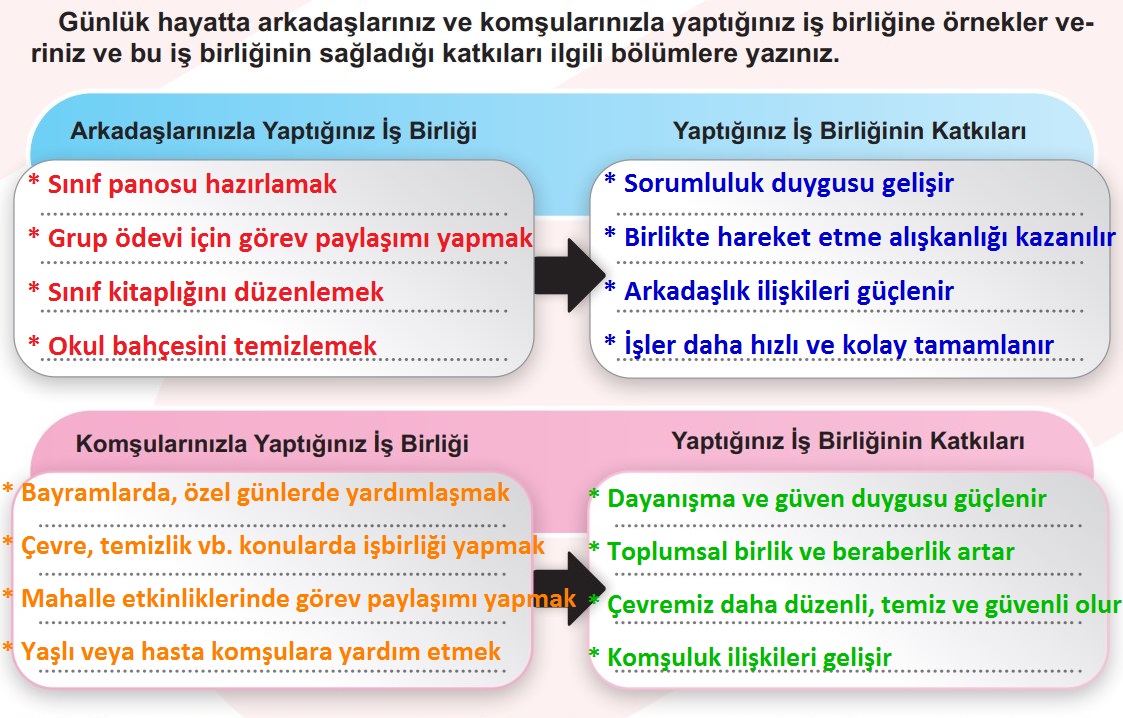 Günlük hayatta arkadaşlarınız ve komşularınızla yaptığınız iş birliğine örnekler veriniz ve bu iş birliğinin sağladığı katkıları ilgili bölümlere yazınız.

Arkadaşlarınızla Yaptığınız İş Birliği

* Sınıf panosu hazırlamak
* Grup ödevi için görev paylaşımı yapmak
* Sınıf kitaplığını düzenlemek
* Okul bahçesini temizlemek

Yaptığınız İş Birliğinin Katkıları

* Sorumluluk duygusu gelişir
* Birlikte hareket etme alışkanlığı kazanılır
* Arkadaşlık ilişkileri güçlenir
* İşler daha hızlı ve kolay tamamlanır

Komşularınızla Yaptığınız İş Birliği

* Bayramlarda, özel günlerde yardımlaşmak
* Çevre, temizlik vb. konularda işbirliği yapmak
* Mahalle etkinliklerinde görev paylaşımı yapmak
* Yaşlı veya hasta komşulara yardım etmek

Yaptığınız İş Birliğinin Katkıları

* Dayanışma ve güven duygusu güçlenir
* Toplumsal birlik ve beraberlik artar
* Çevremiz daha düzenli, temiz ve güvenli olur
* Komşuluk ilişkileri gelişir